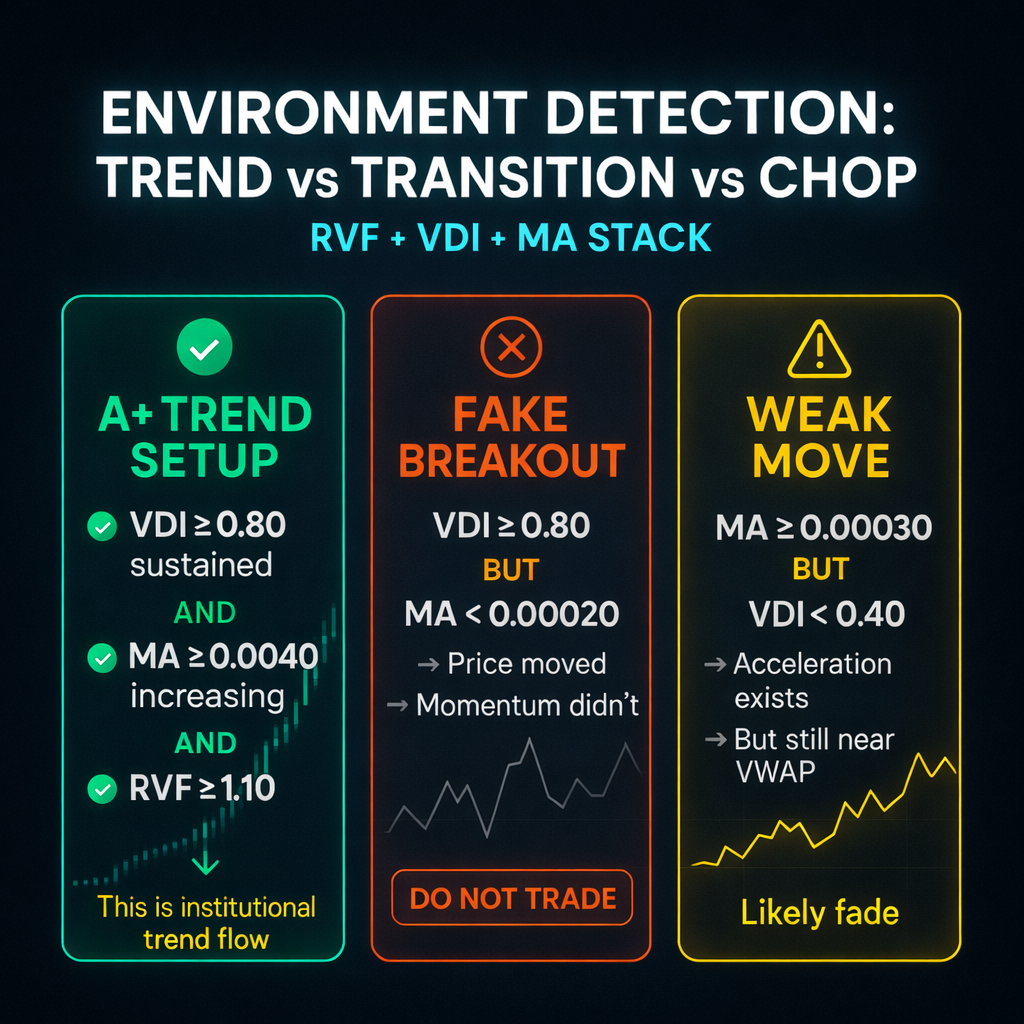 ENVIRONMENT DETECTION: TREND vs TRANSITION vs CHOP

RVF + VDI + MA STACK

A+ TREND SETUP

VDI ≥ 0.80 sustained

AND

MA ≥ 0.0040 increasing

AND

RVF ≥ 1.10

This is institutional trend flow

FAKE BREAKOUT

VDI ≥ 0.80

BUT

MA < 0.00020

→ Price moved

→ Momentum didn't

DO NOT TRADE

WEAK MOVE

MA ≥ 0.00030

BUT

VDI < 0.40

→ Acceleration exists

→ But still near VWAP

Likely fade